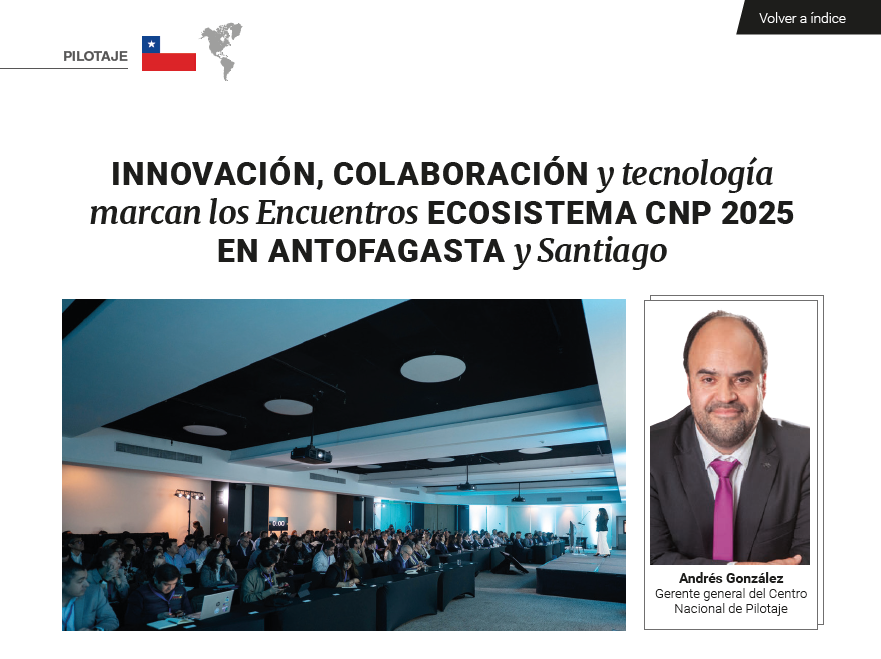 Volver a índice

PILOTAJE

INNOVACIÓN, COLABORACIÓN y tecnología marcan los Encuentros ECOSISTEMA CNP 2025 EN ANTOFAGASTA y Santiago

Andrés González
Gerente general del Centro Nacional de Pilotaje